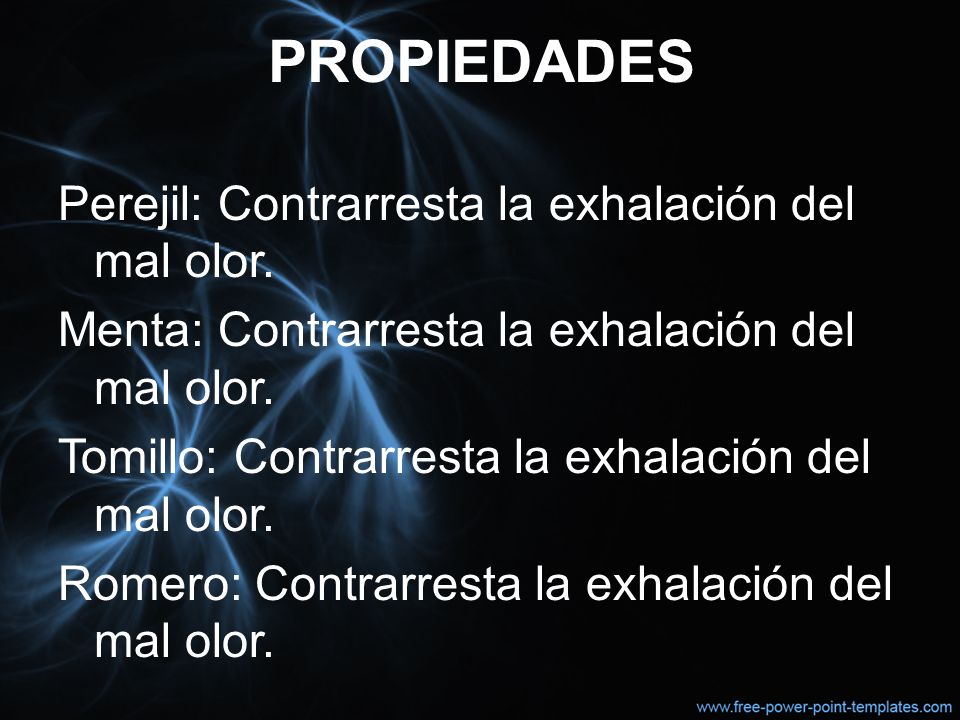 PROPIEDADES

Perejil: Contrarresta la exhalación del mal olor.

Menta: Contrarresta la exhalación del mal olor.

Tomillo: Contrarresta la exhalación del mal olor.

Romero: Contrarresta la exhalación del mal olor.

www.free-power-point-templates.com